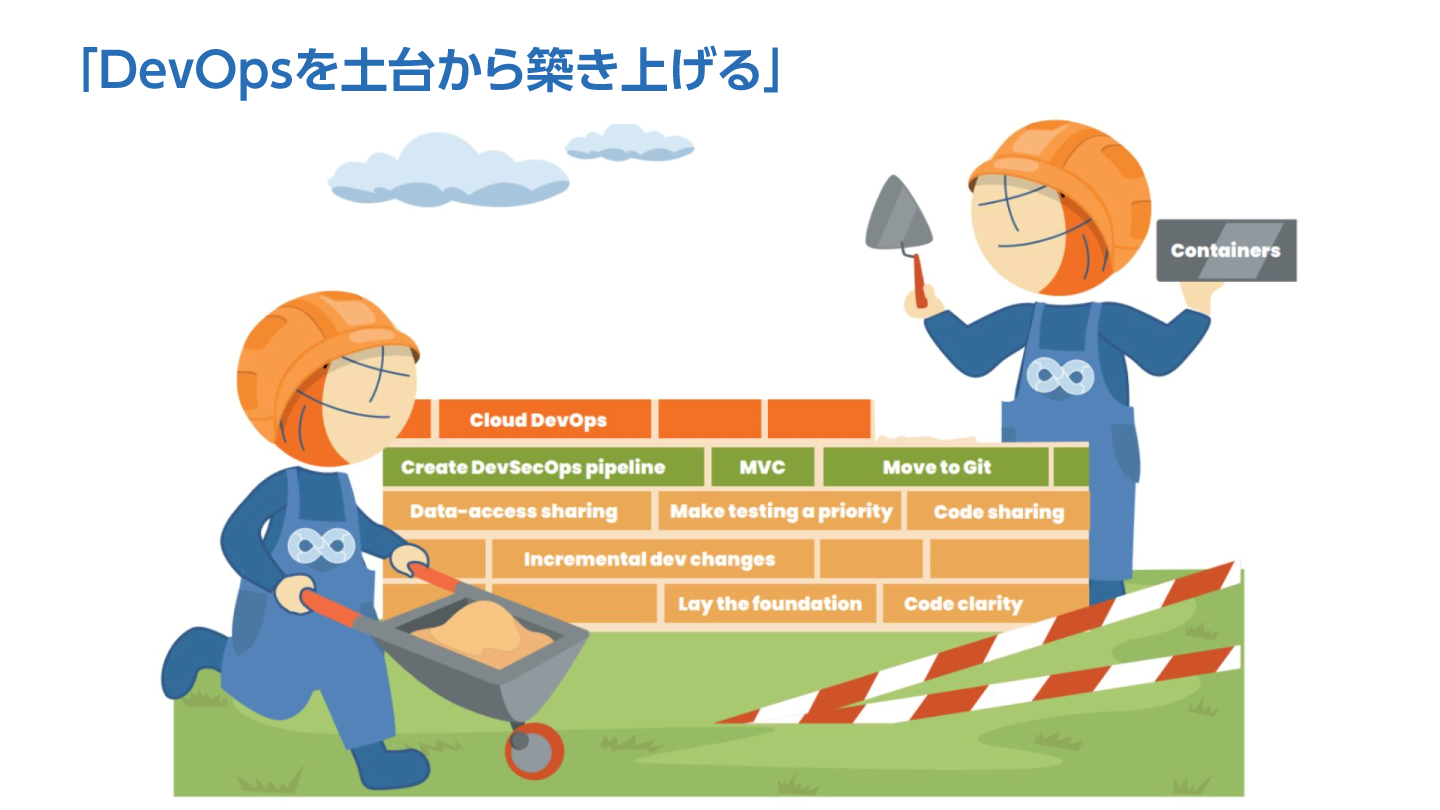 「DevOpsを土台から築き上げる」

Containers

Cloud DevOps

Create DevSecOps pipeline

MVC

Move to Git

Data-access sharing

Make testing a priority

Code sharing

Incremental dev changes

Lay the foundation

Code clarity